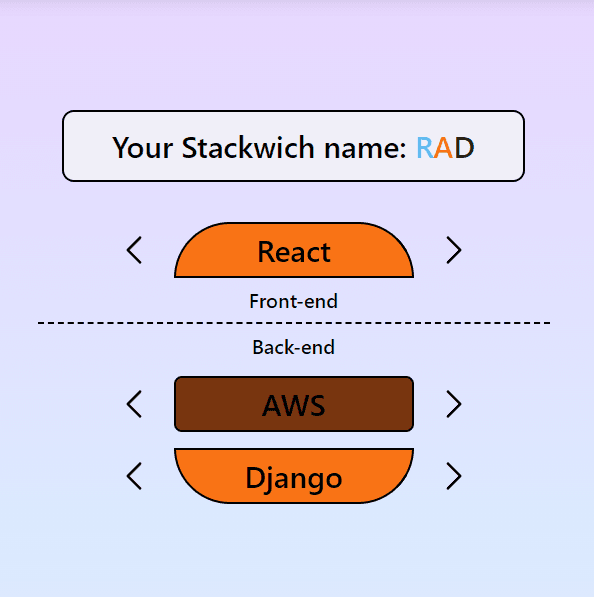 Your Stackwich name: RAD

< React >

Front-end

Back-end

< AWS >

< Django >